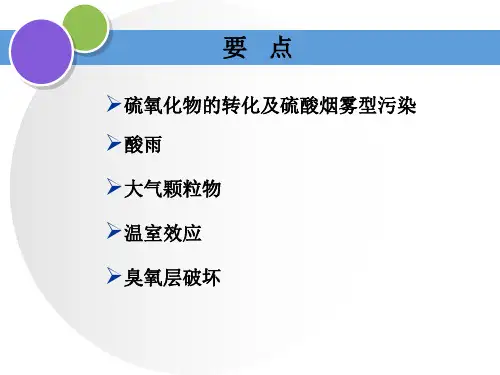 要　点

➢硫氧化物的转化及硫酸烟雾型污染

➢酸雨

➢大气颗粒物

➢温室效应

➢臭氧层破坏